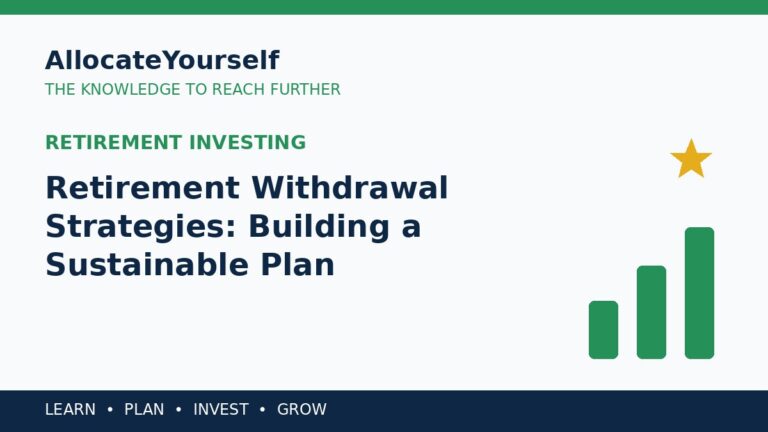 AllocateYourself
THE KNOWLEDGE TO REACH FURTHER

RETIREMENT INVESTING

Retirement Withdrawal Strategies: Building a Sustainable Plan

LEARN • PLAN • INVEST • GROW